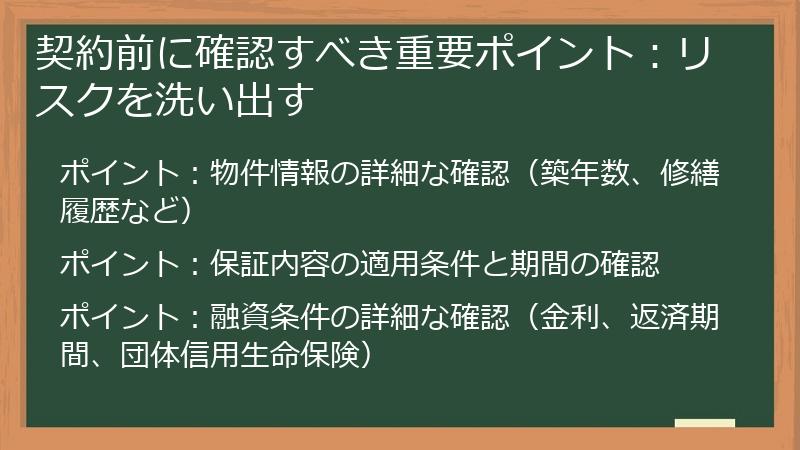 契約前に確認すべき重要ポイント：リスクを洗い出す

ポイント：物件情報の詳細な確認（築年数、修繕履歴など）

ポイント：保証内容の適用条件と期間の確認

ポイント：融資条件の詳細な確認（金利、返済期間、団体信用生命保険）